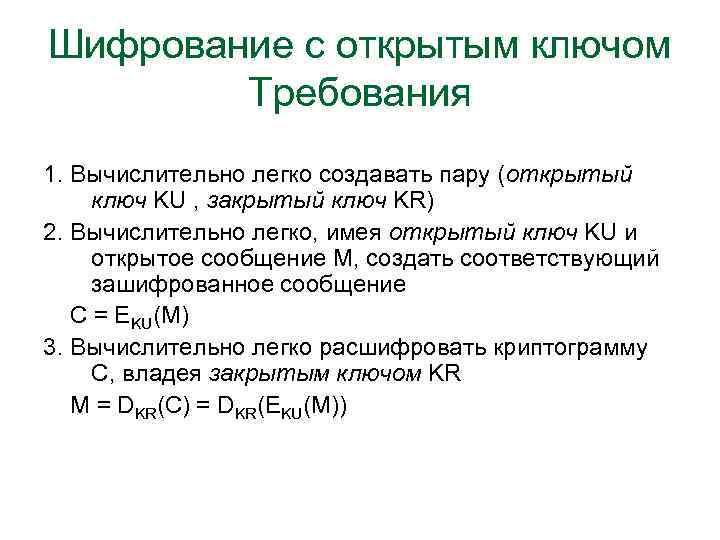 Шифрование с открытым ключом
Требования

1. Вычислительно легко создавать пару (открытый ключ KU , закрытый ключ KR)
2. Вычислительно легко, имея открытый ключ KU и открытое сообщение M, создать соответствующий зашифрованное сообщение
$C = E_{KU}(M)$
3. Вычислительно легко расшифровать криптограмму C, владея закрытым ключом KR
$M = D_{KR}(C) = D_{KR}(E_{KU}(M))$